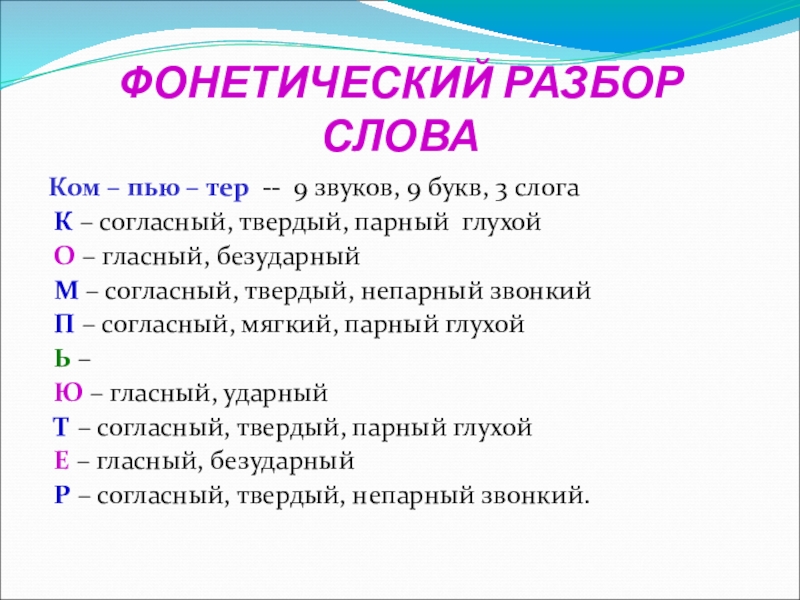 ФОНЕТИЧЕСКИЙ РАЗБОР СЛОВА

Ком – пью – тер -- 9 звуков, 9 букв, 3 слога

К – согласный, твердый, парный глухой

О – гласный, безударный

М – согласный, твердый, непарный звонкий

П – согласный, мягкий, парный глухой

Ь –

Ю – гласный, ударный

Т – согласный, твердый, парный глухой

Е – гласный, безударный

Р – согласный, твердый, непарный звонкий.